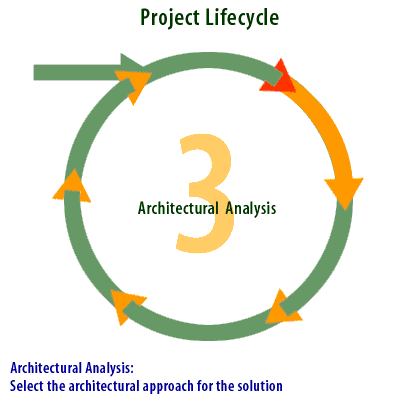 Project Lifecycle

3

Architectural Analysis

Architectural Analysis:
Select the architectural approach for the solution